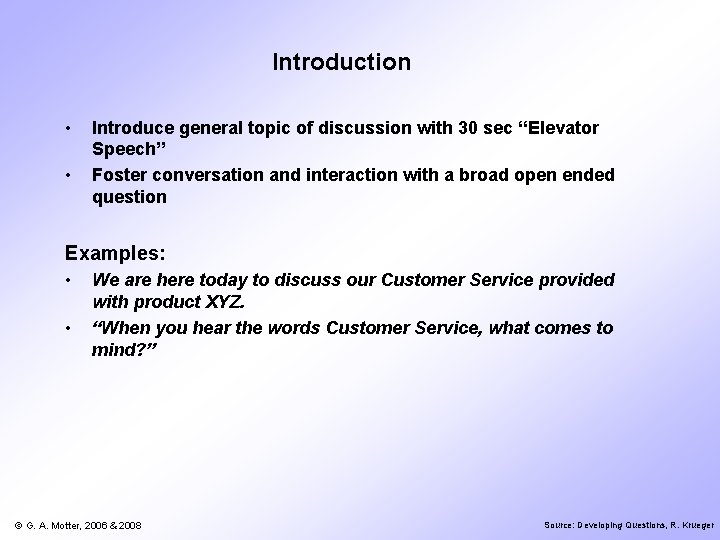 Introduction

• Introduce general topic of discussion with 30 sec “Elevator Speech”

• Foster conversation and interaction with a broad open ended question

Examples:

• We are here today to discuss our Customer Service provided with product XYZ.

• “When you hear the words Customer Service, what comes to mind?”

© G. A. Motter, 2006 & 2008

Source: Developing Questions, R. Krueger